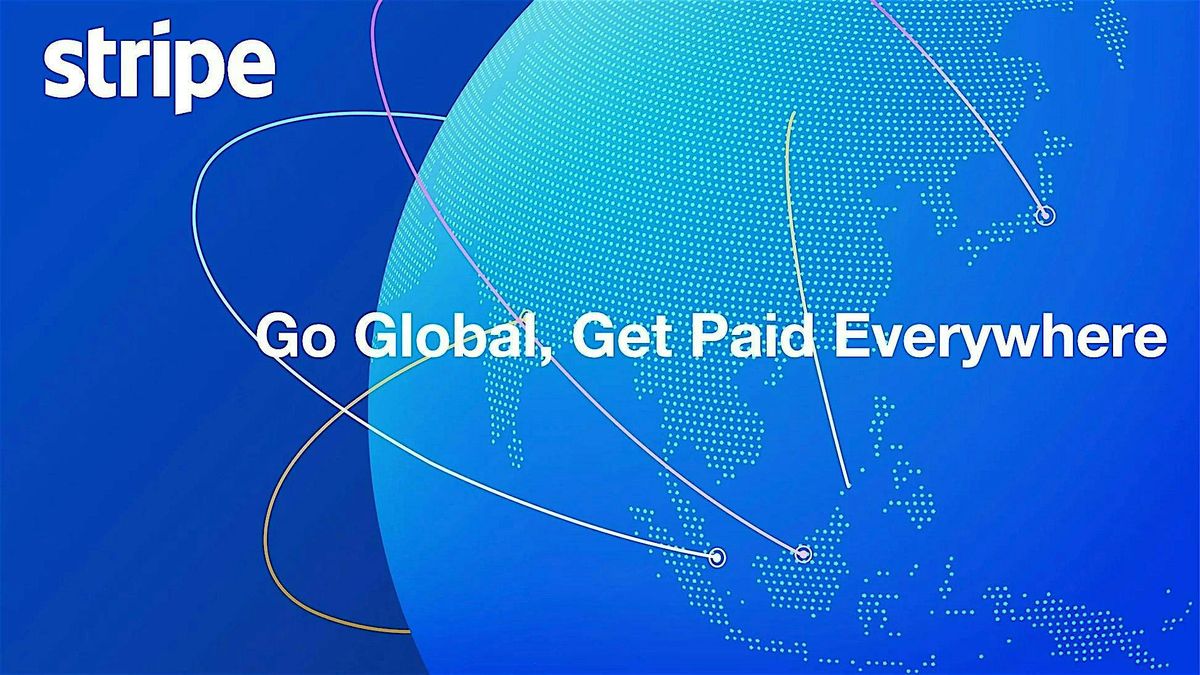 stripe

Go Global, Get Paid Everywhere